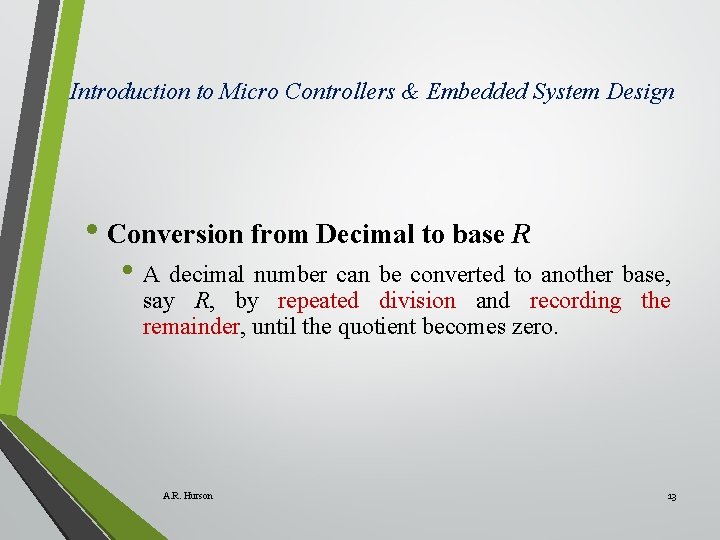 Introduction to Micro Controllers & Embedded System Design

• Conversion from Decimal to base $R$

• A decimal number can be converted to another base, say $R$, by repeated division and recording the remainder, until the quotient becomes zero.

A.R. Hurson

13